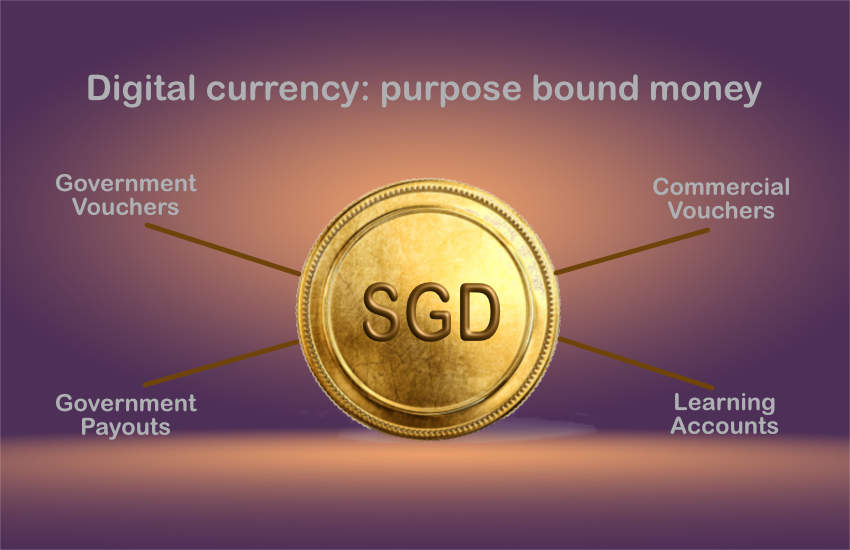 Digital currency: purpose bound money

Government Vouchers

Commercial Vouchers

SGD

Government Payouts

Learning Accounts